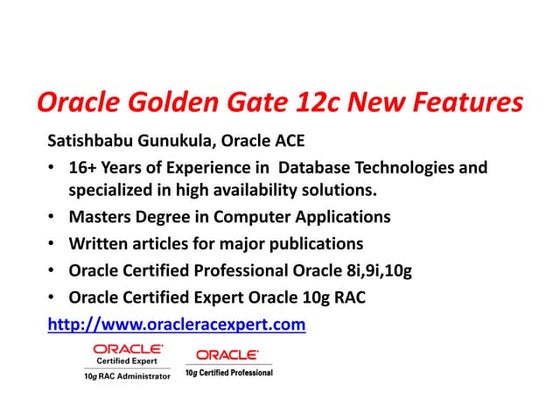 Oracle Golden Gate 12c New Features

Satishbabu Gunukula, Oracle ACE

• 16+ Years of Experience in Database Technologies and specialized in high availability solutions.
• Masters Degree in Computer Applications
• Written articles for major publications
• Oracle Certified Professional Oracle 8i,9i,10g
• Oracle Certified Expert Oracle 10g RAC

http://www.oracleracexpert.com

ORACLE
Certified Expert
10g RAC Administrator

ORACLE
10g Certified Professional